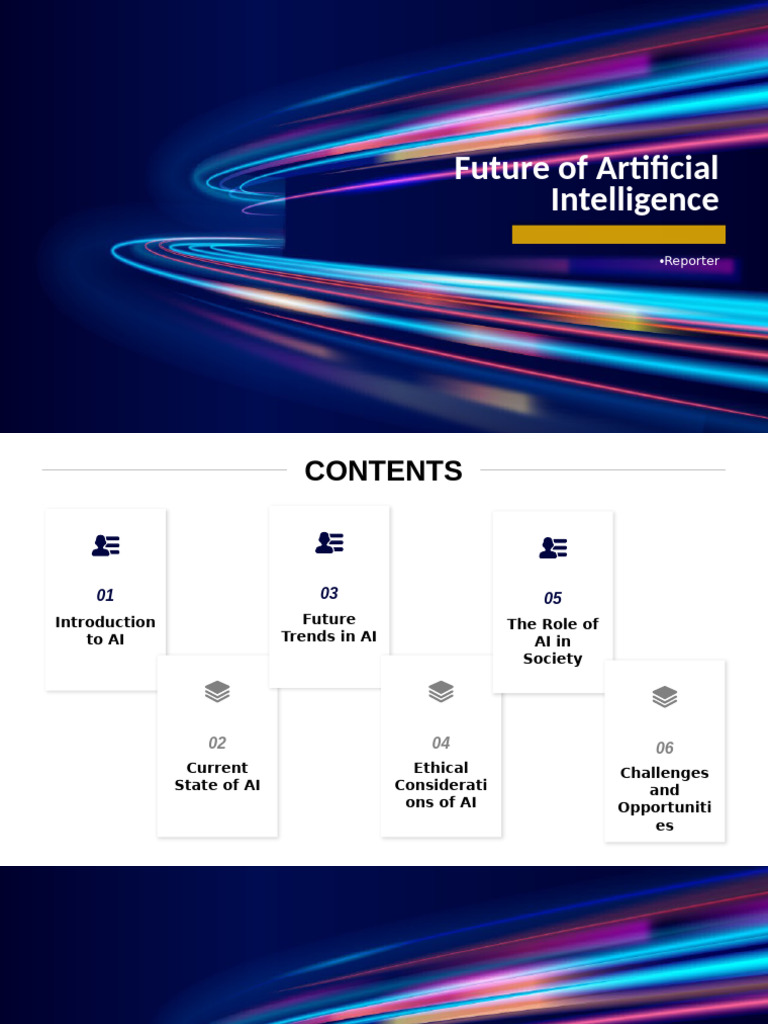 Future of Artificial Intelligence

•Reporter

CONTENTS

01
Introduction to AI

02
Current State of AI

03
Future Trends in AI

04
Ethical Considerations of AI

05
The Role of AI in Society

06
Challenges and Opportunities